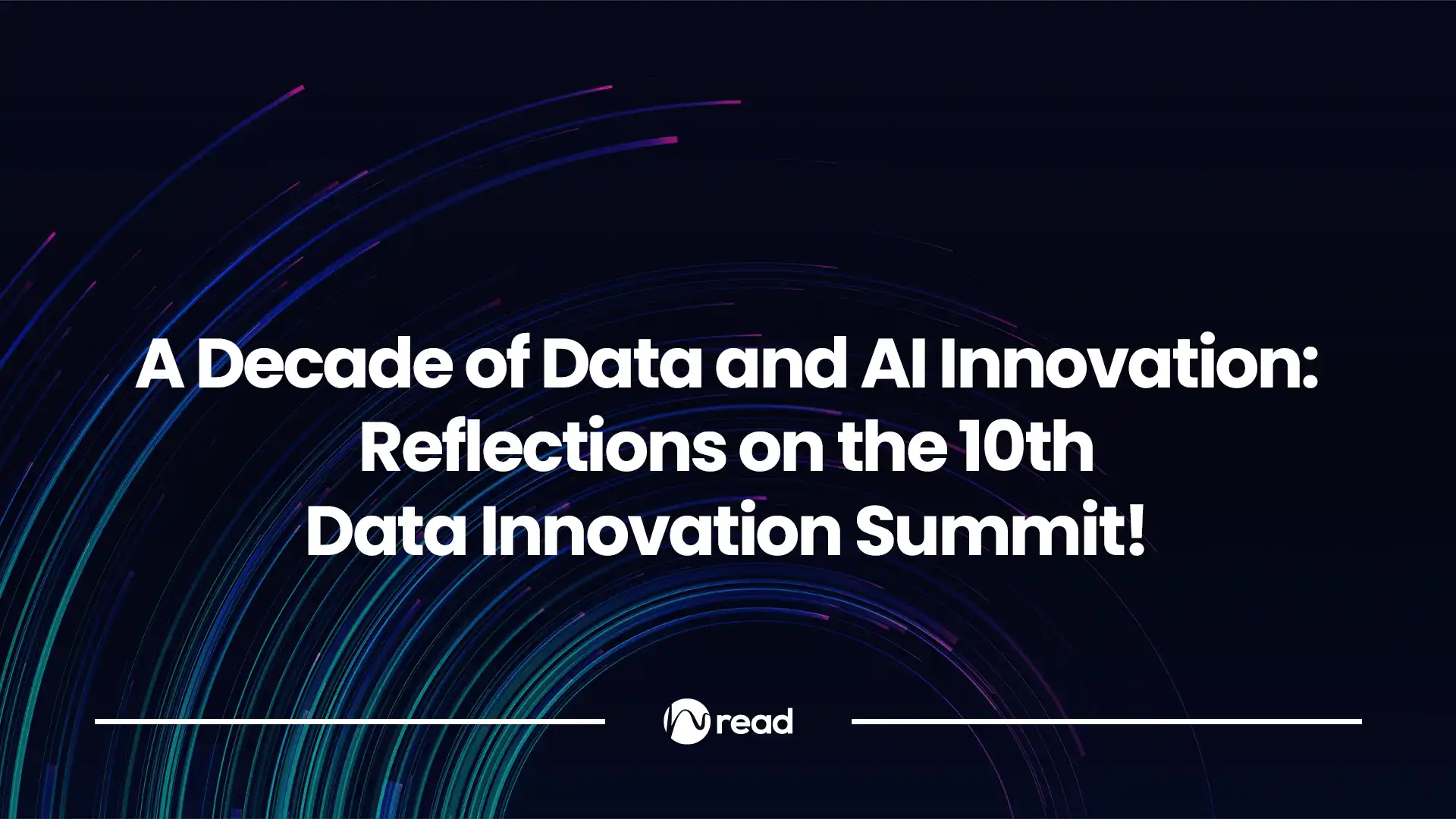 A Decade of Data and AI Innovation: Reflections on the 10th Data Innovation Summit!

read